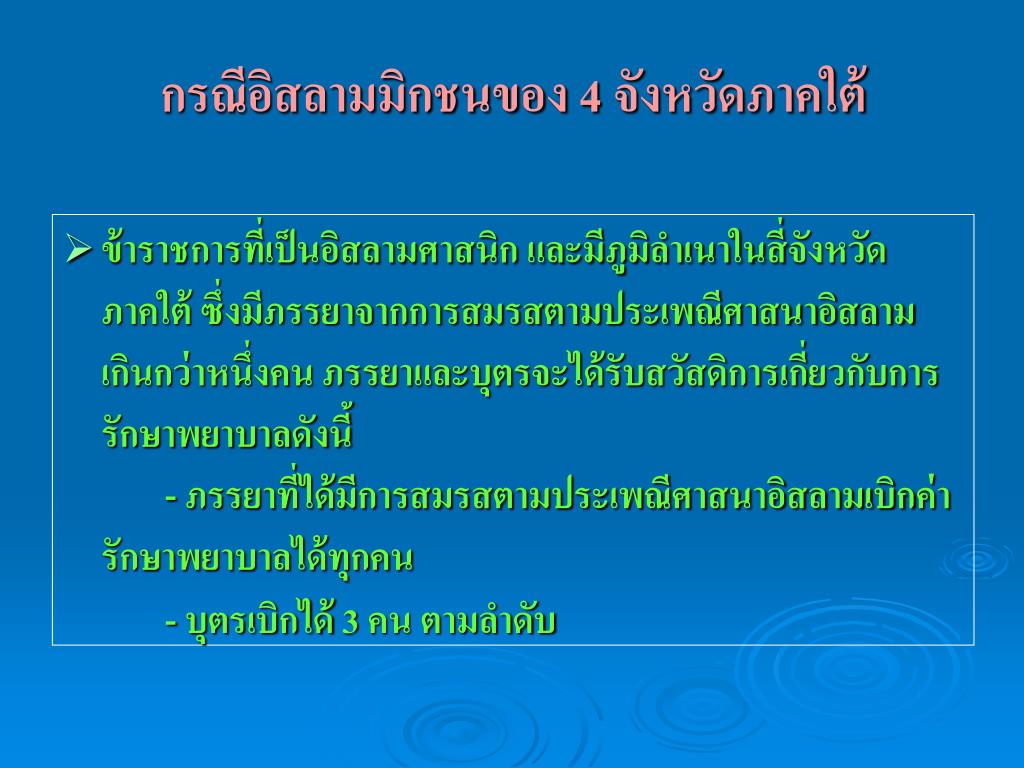 กรณีอิสลามมิกชนของ 4 จังหวัดภาคใต้

➢ ข้าราชการที่เป็นอิสลามศาสนิก และมีภูมิลำเนาในสี่จังหวัดภาคใต้ ซึ่งมีภรรยาจากการสมรสตามประเพณีศาสนาอิสลามเกินกว่าหนึ่งคน ภรรยาและบุตรจะได้รับสวัสดิการเกี่ยวกับการรักษาพยาบาลดังนี้

- ภรรยาที่ได้มีการสมรสตามประเพณีศาสนาอิสลามเบิกค่ารักษาพยาบาลได้ทุกคน

- บุตรเบิกได้ 3 คน ตามลำดับ